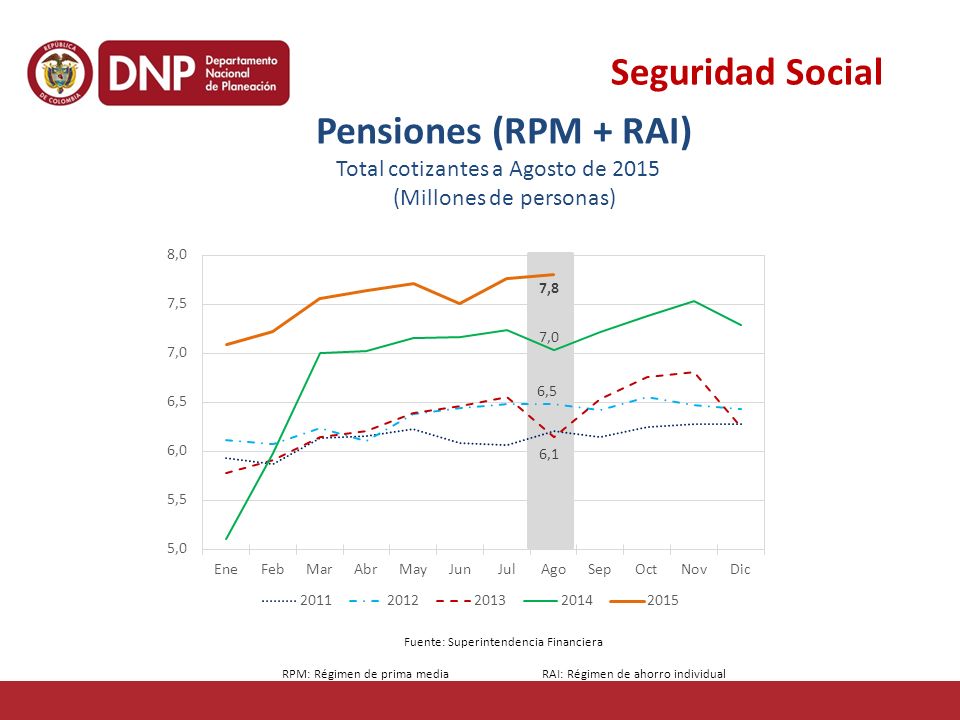 REPÚBLICA DE COLOMBIA
DNP Departamento Nacional de Planeación

Seguridad Social

Pensiones (RPM + RAI)
Total cotizantes a Agosto de 2015
(Millones de personas)

8,0
7,5
7,0
6,5
6,0
5,5
5,0

7,8
7,0
6,5
6,1

Ene Feb Mar Abr May Jun Jul Ago Sep Oct Nov Dic

2011 2012 2013 2014 2015

Fuente: Superintendencia Financiera

RPM: Régimen de prima media RAI: Régimen de ahorro individual